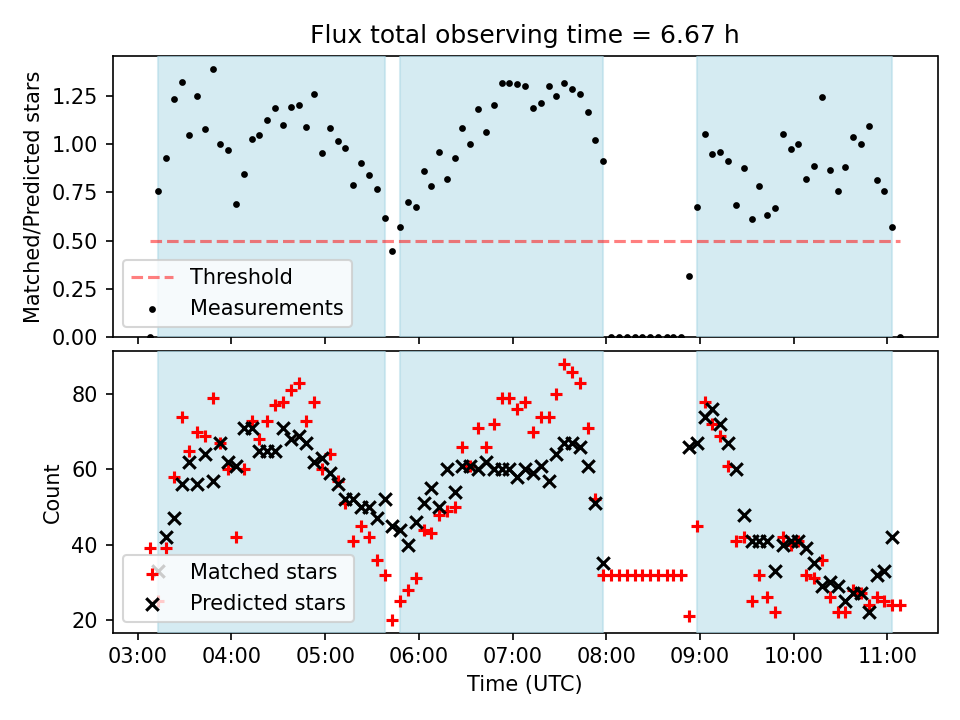 Flux total observing time = 6.67 h

Matched/Predicted stars

1.25
1.00
0.75
0.50
0.25
0.00

Threshold
Measurements

Count

80
60
40
20

Matched stars
Predicted stars

03:00 04:00 05:00 06:00 07:00 08:00 09:00 10:00 11:00

Time (UTC)